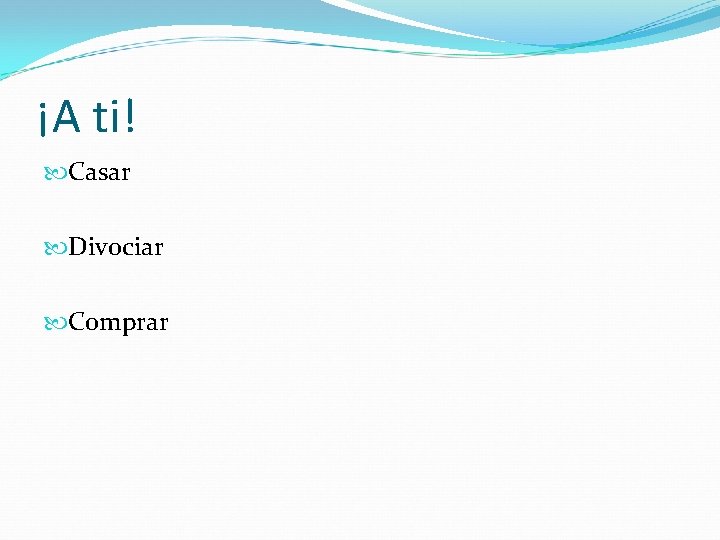 ¡A ti!

Casar

Divociar

Comprar